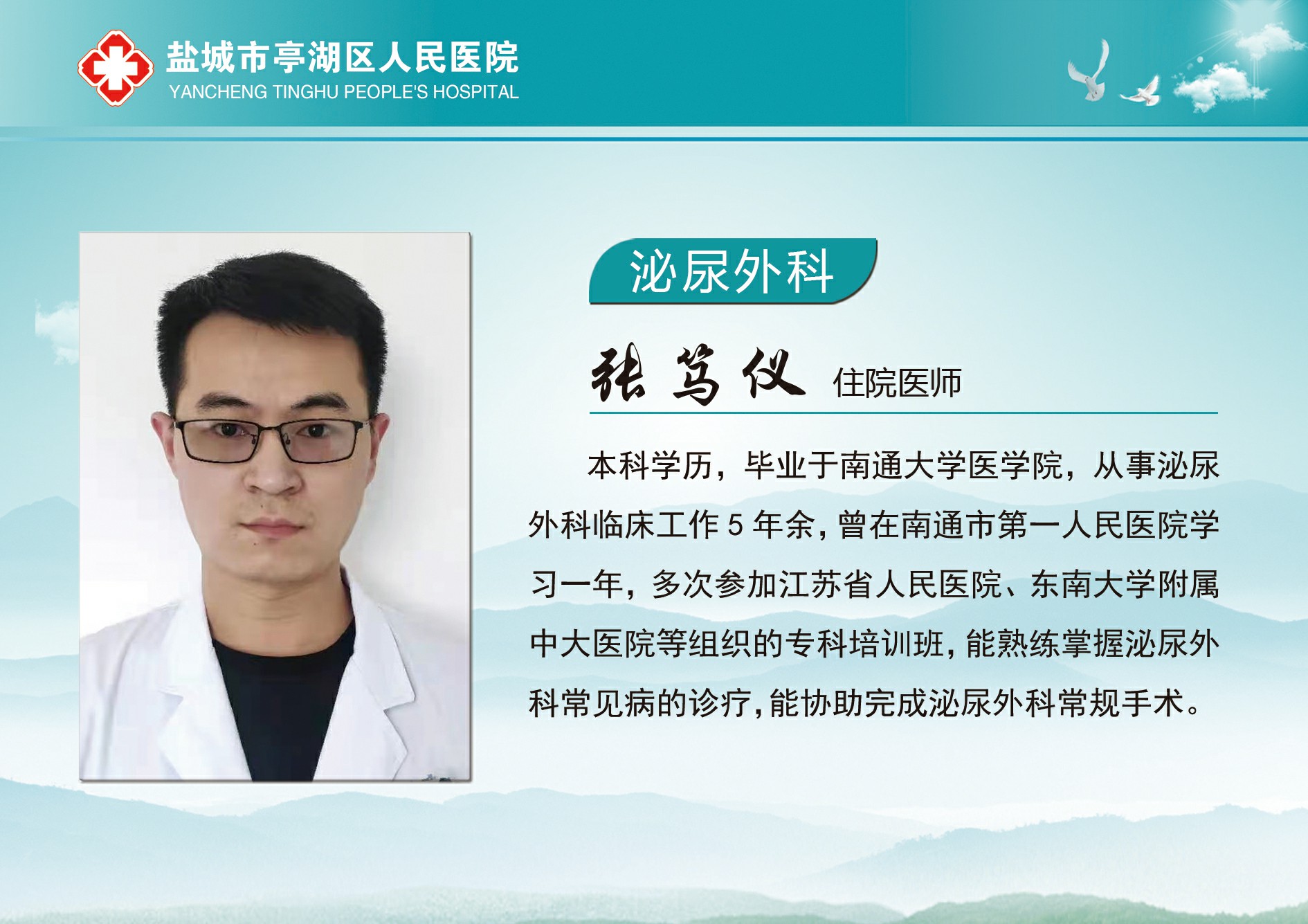 盐城市亭湖区人民医院
YANCHENG TINGHU PEOPLE'S HOSPITAL

泌尿外科

张笃仪 住院医师

本科学历，毕业于南通大学医学院，从事泌尿外科临床工作 5 年余，曾在南通市第一人民医院学习一年，多次参加江苏省人民医院、东南大学附属中大医院等组织的专科培训班，能熟练掌握泌尿外科常见病的诊疗，能协助完成泌尿外科常规手术。